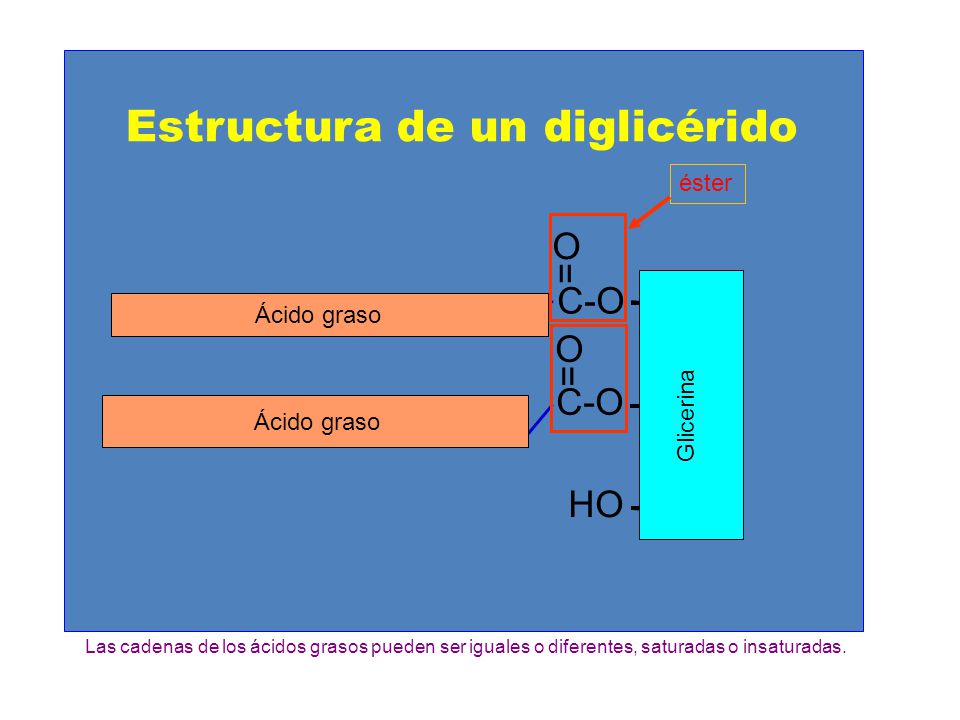 Estructura de un diglicérido

éster

O
=
C-O -

Ácido graso

O
=
C-O -

Ácido graso

Glicerina

HO -

Las cadenas de los ácidos grasos pueden ser iguales o diferentes, saturadas o insaturadas.